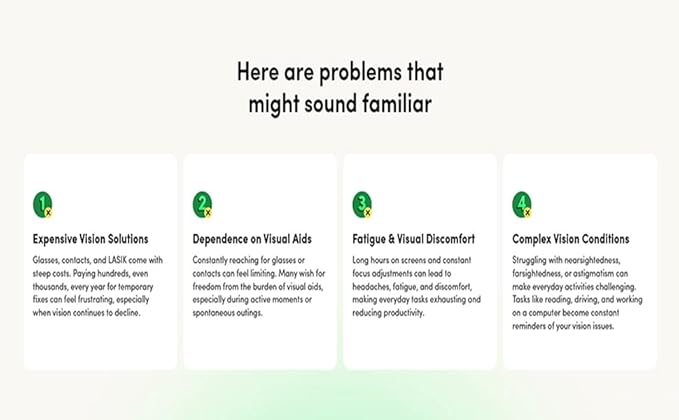 Here are problems that might sound familiar

1

Expensive Vision Solutions

Glasses, contacts, and LASIK come with steep costs. Paying hundreds, even thousands, every year for temporary fixes can feel frustrating, especially when vision continues to decline.

2

Dependence on Visual Aids

Constantly reaching for glasses or contacts can feel limiting. Many wish for freedom from the burden of visual aids, especially during active moments or spontaneous outings.

3

Fatigue & Visual Discomfort

Long hours on screens and constant focus adjustments can lead to headaches, fatigue, and discomfort, making everyday tasks exhausting and reducing productivity.

4

Complex Vision Conditions

Struggling with nearsightedness, farsightedness, or astigmatism can make everyday activities challenging. Tasks like reading, driving, and working on a computer become constant reminders of your vision issues.